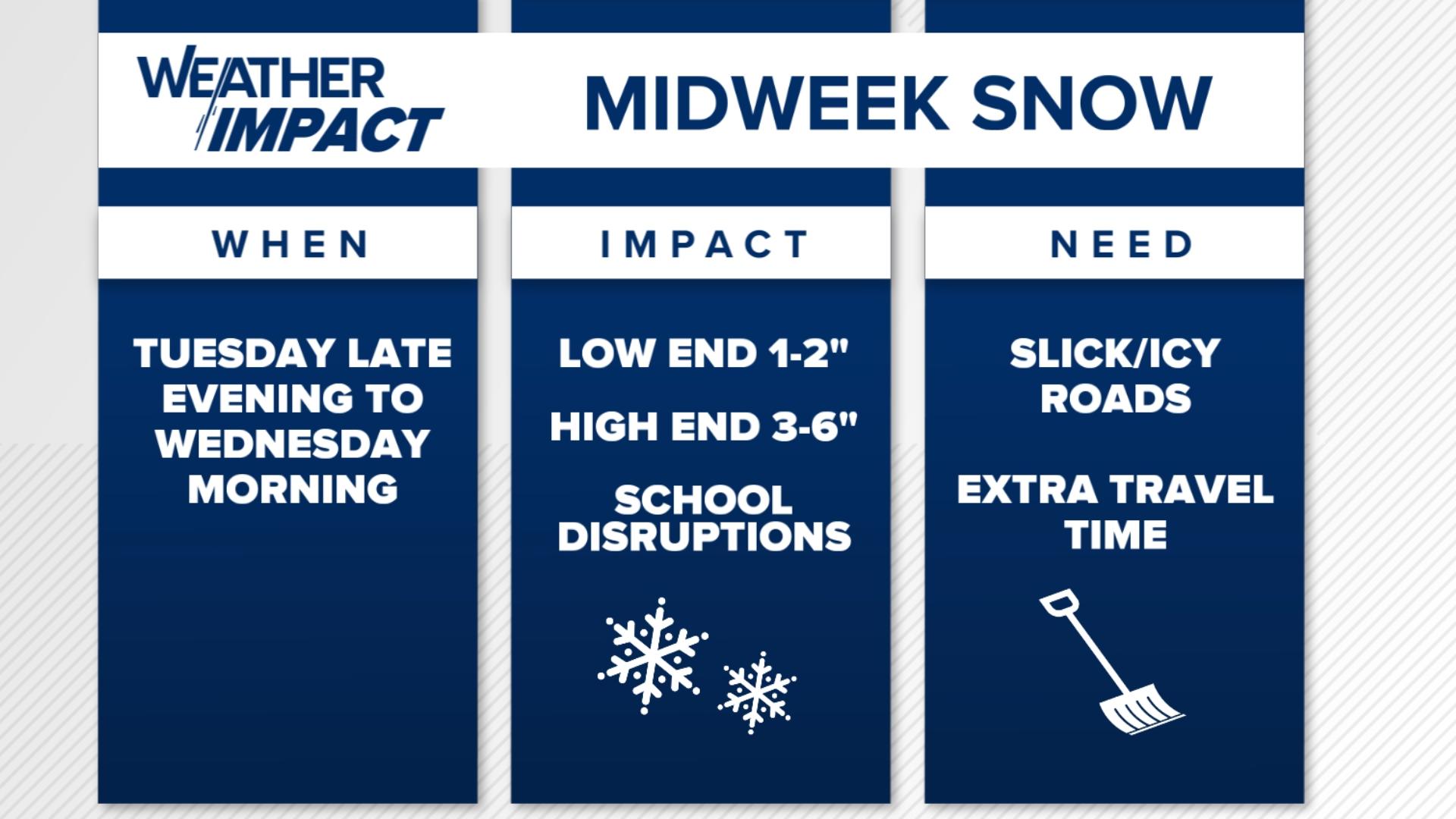 WEATHER IMPACT

MIDWEEK SNOW

WHEN

TUESDAY LATE EVENING TO WEDNESDAY MORNING

IMPACT

LOW END 1-2"

HIGH END 3-6"

SCHOOL DISRUPTIONS

NEED

SLICK/ICY ROADS

EXTRA TRAVEL TIME